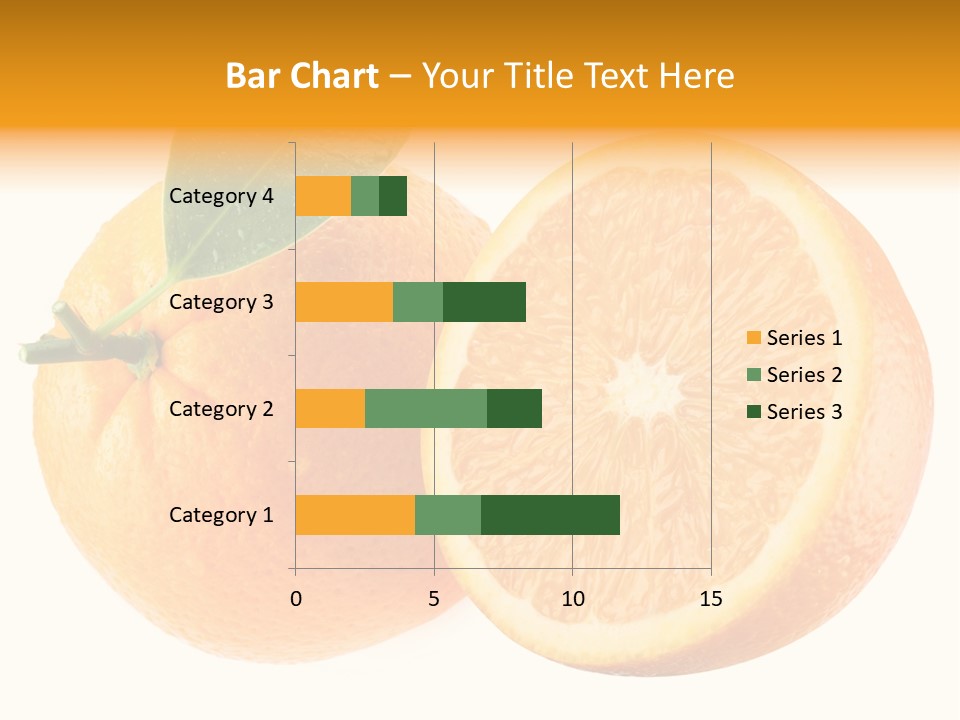 Bar Chart – Your Title Text Here

Category 4
Category 3
Category 2
Category 1

0
5
10
15

Series 1
Series 2
Series 3